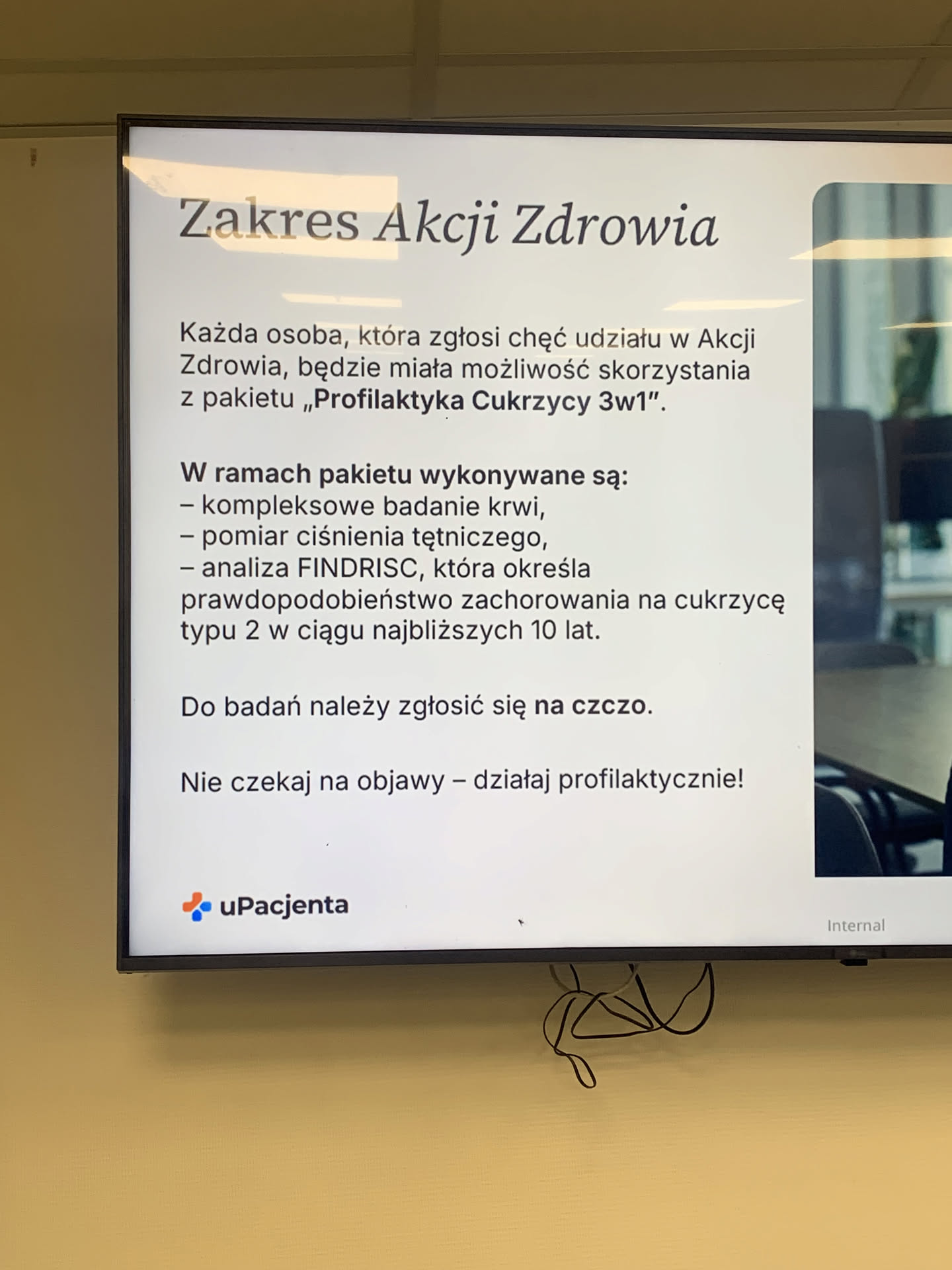 Zakres Akcji Zdrowia

Każda osoba, która zgłosi chęć udziału w Akcji Zdrowia, będzie miała możliwość skorzystania z pakietu „Profilaktyka Cukrzycy 3w1”.

W ramach pakietu wykonywane są:
– kompleksowe badanie krwi,
– pomiar ciśnienia tętniczego,
– analiza FINDRISC, która określa prawdopodobieństwo zachorowania na cukrzycę typu 2 w ciągu najbliższych 10 lat.

Do badań należy zgłosić się na czczo.

Nie czekaj na objawy – działaj profilaktycznie!

uPacjenta

Internal